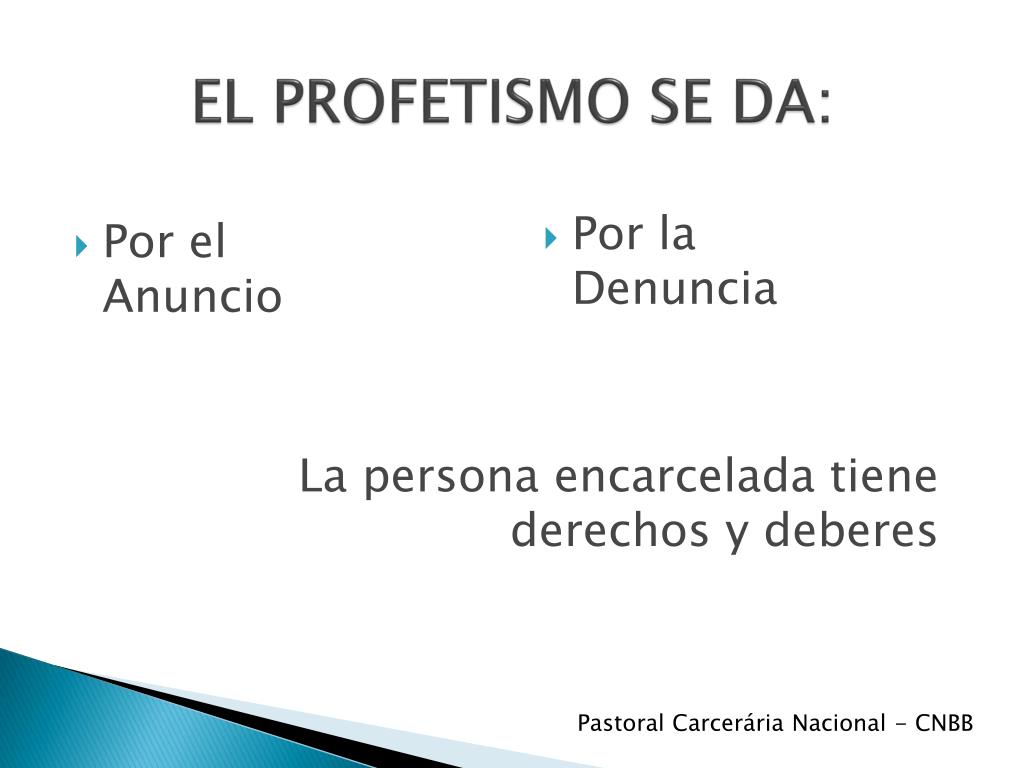 EL PROFETISMO SE DA:

Por el Anuncio

Por la Denuncia

La persona encarcelada tiene derechos y deberes

Pastoral Carcerária Nacional - CNBB